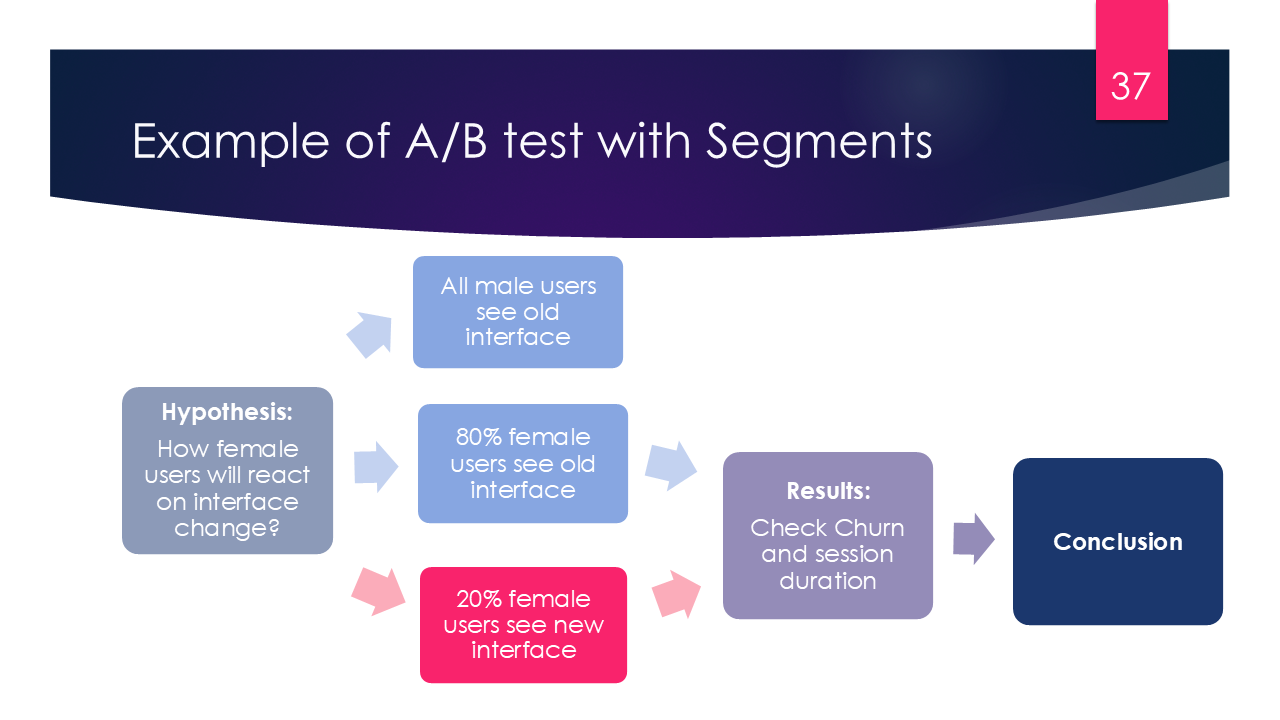 37

Example of A/B test with Segments

Hypothesis:
How female users will react on interface change?

All male users see old interface

80% female users see old interface

20% female users see new interface

Results:
Check Churn and session duration

Conclusion